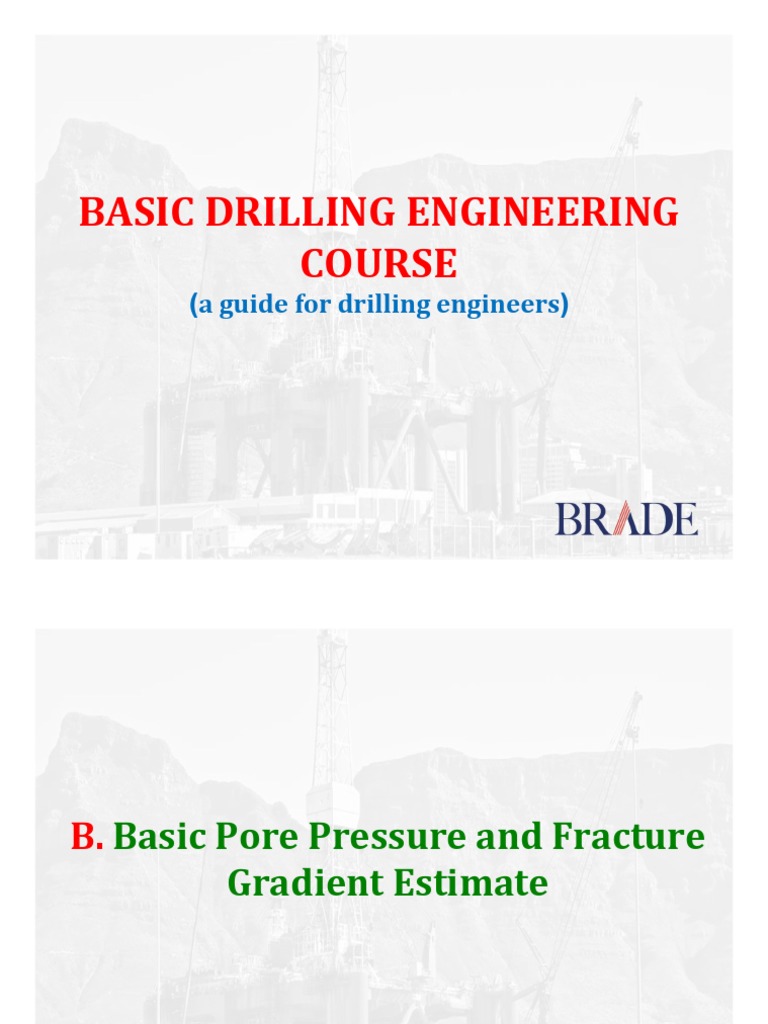 BASIC DRILLING ENGINEERING COURSE
(a guide for drilling engineers)

BRADE

B. Basic Pore Pressure and Fracture Gradient Estimate